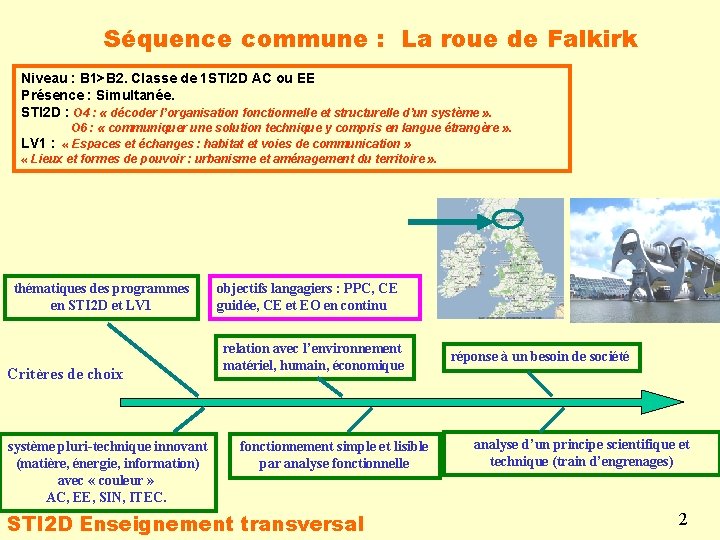 Séquence commune : La roue de Falkirk

Niveau : B1>B2. Classe de 1STI2D AC ou EE
Présence : Simultanée.
STI2D : O4 : « décoder l'organisation fonctionnelle et structurelle d'un système ».
O6 : « communiquer une solution technique y compris en langue étrangère ».
LV1 : « Espaces et échanges : habitat et voies de communication »
« Lieux et formes de pouvoir : urbanisme et aménagement du territoire ».

thématiques des programmes en STI2D et LV1

objectifs langagiers : PPC, CE guidée, CE et EO en continu

Critères de choix

relation avec l'environnement matériel, humain, économique

réponse à un besoin de société

système pluri-technique innovant (matière, énergie, information) avec « couleur » AC, EE, SIN, ITEC.

fonctionnement simple et lisible par analyse fonctionnelle

analyse d'un principe scientifique et technique (train d'engrenages)

STI2D Enseignement transversal

2